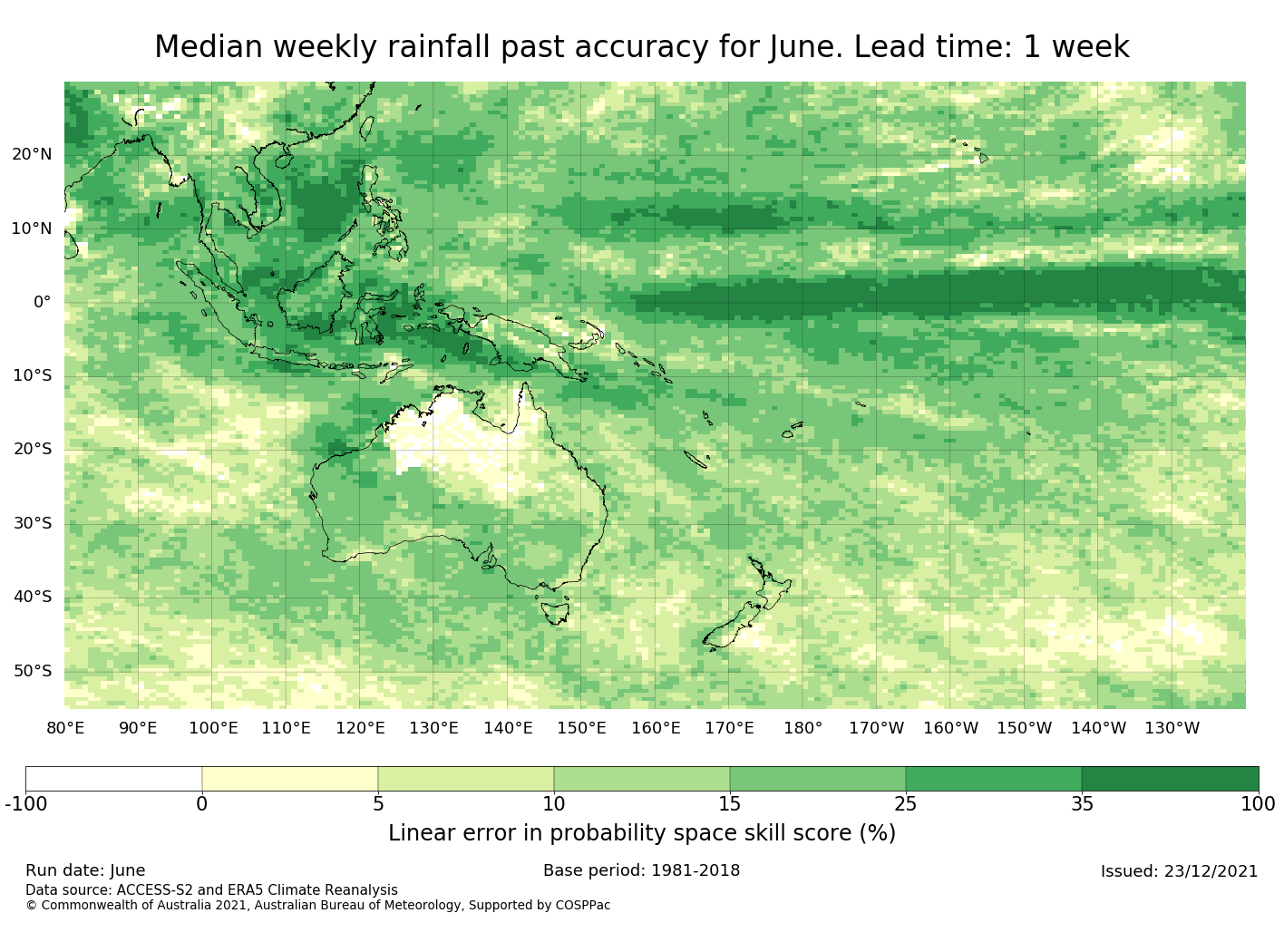 Median weekly rainfall past accuracy for June. Lead time: 1 week

20°N
10°N
0°
10°S
20°S
30°S
40°S
50°S

80°E 90°E 100°E 110°E 120°E 130°E 140°E 150°E 160°E 170°E 180° 170°W 160°W 150°W 140°W 130°W

-100 0 5 10 15 25 35 100

Linear error in probability space skill score (%)

Run date: June
Base period: 1981-2018
Issued: 23/12/2021
Data source: ACCESS-S2 and ERA5 Climate Reanalysis
© Commonwealth of Australia 2021, Australian Bureau of Meteorology, Supported by COSPPac